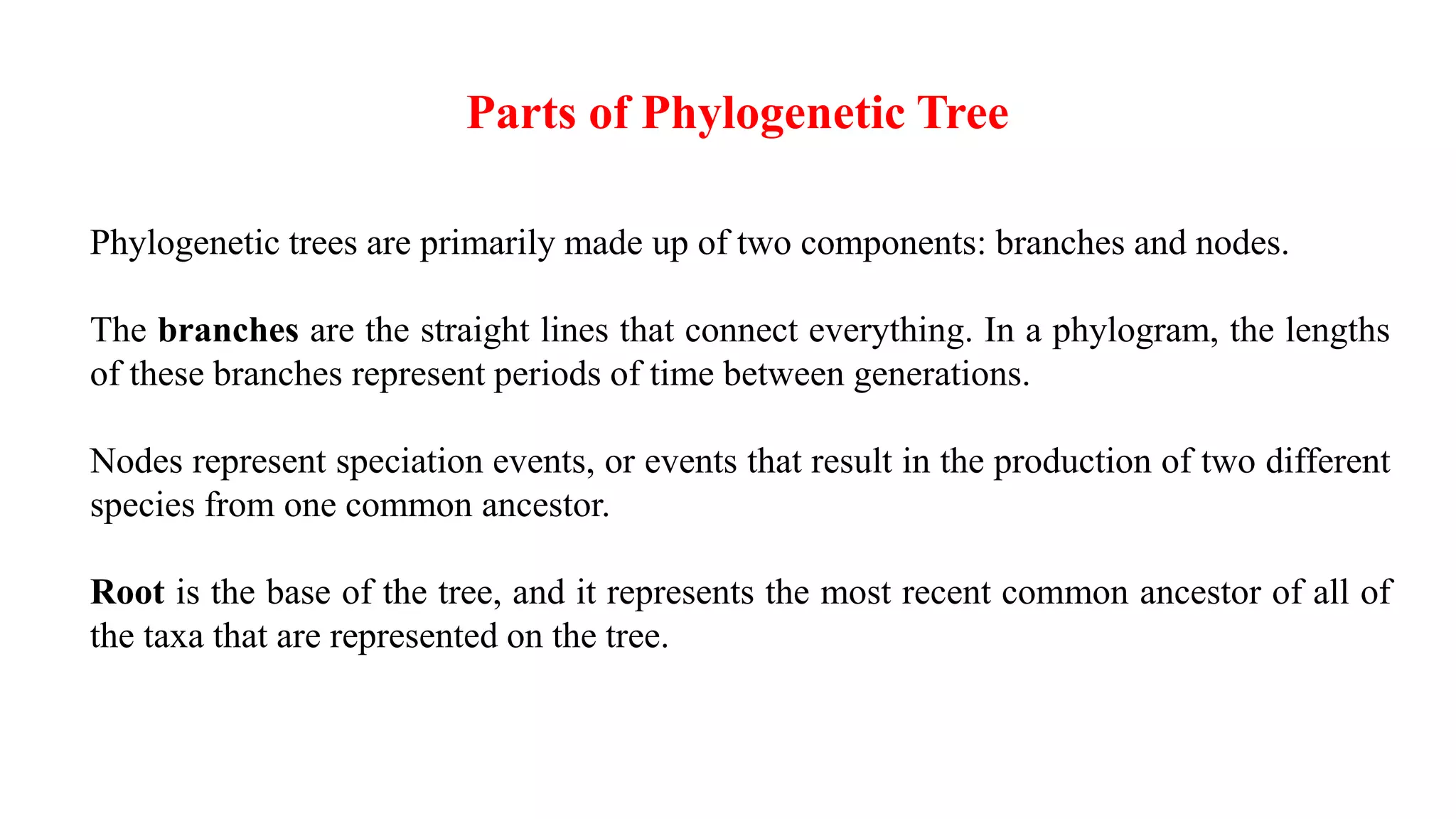 Parts of Phylogenetic Tree

Phylogenetic trees are primarily made up of two components: branches and nodes.

The branches are the straight lines that connect everything. In a phylogram, the lengths of these branches represent periods of time between generations.

Nodes represent speciation events, or events that result in the production of two different species from one common ancestor.

Root is the base of the tree, and it represents the most recent common ancestor of all of the taxa that are represented on the tree.